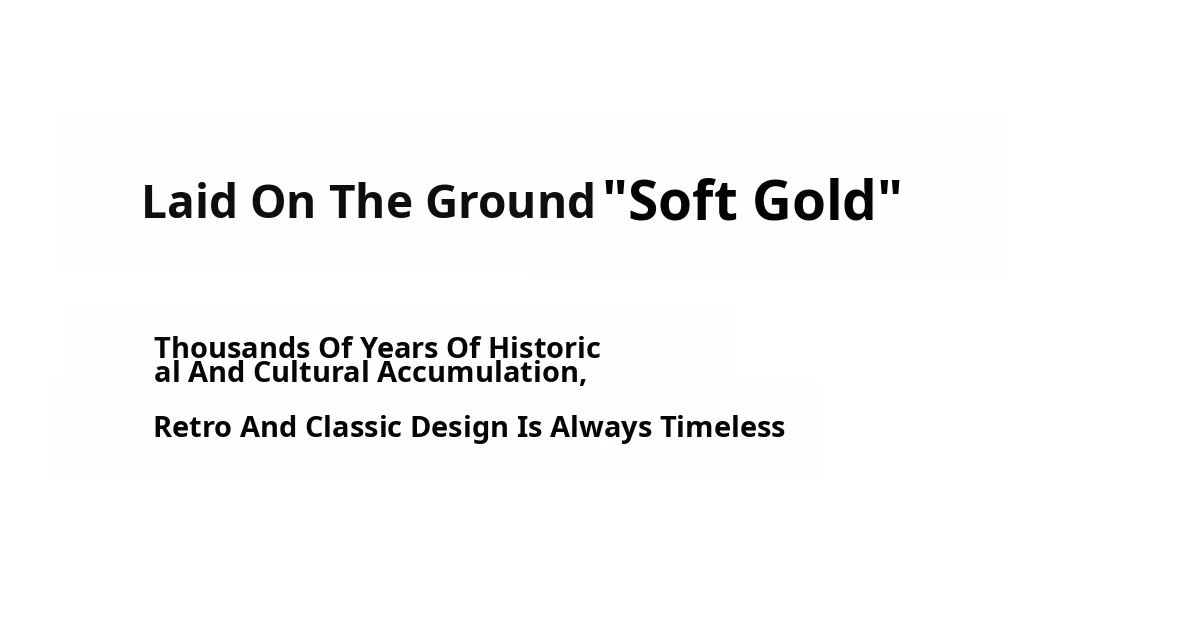 Laid On The Ground "Soft Gold"

Thousands Of Years Of Historical And Cultural Accumulation,

Retro And Classic Design Is Always Timeless